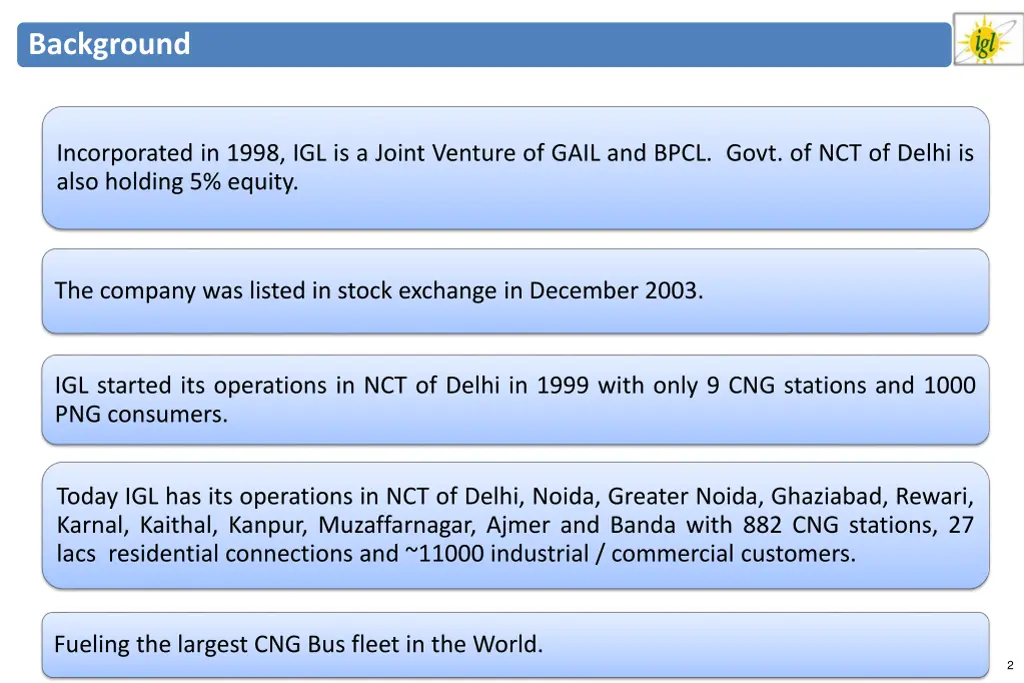 Background

igl

Incorporated in 1998, IGL is a Joint Venture of GAIL and BPCL. Govt. of NCT of Delhi is also holding 5% equity.

The company was listed in stock exchange in December 2003.

IGL started its operations in NCT of Delhi in 1999 with only 9 CNG stations and 1000 PNG consumers.

Today IGL has its operations in NCT of Delhi, Noida, Greater Noida, Ghaziabad, Rewari, Karnal, Kaithal, Kanpur, Muzaffarnagar, Ajmer and Banda with 882 CNG stations, 27 lacs residential connections and ~11000 industrial / commercial customers.

Fueling the largest CNG Bus fleet in the World.

2